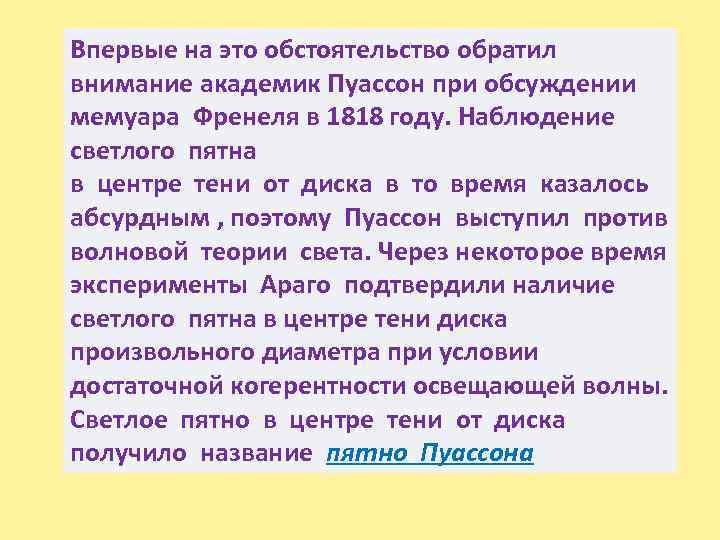 Впервые на это обстоятельство обратил внимание академик Пуассон при обсуждении мемуара Френеля в 1818 году. Наблюдение светлого пятна
в центре тени от диска в то время казалось абсурдным , поэтому Пуассон выступил против волновой теории света. Через некоторое время эксперименты Араго подтвердили наличие светлого пятна в центре тени диска произвольного диаметра при условии достаточной когерентности освещающей волны. Светлое пятно в центре тени от диска получило название пятно Пуассона